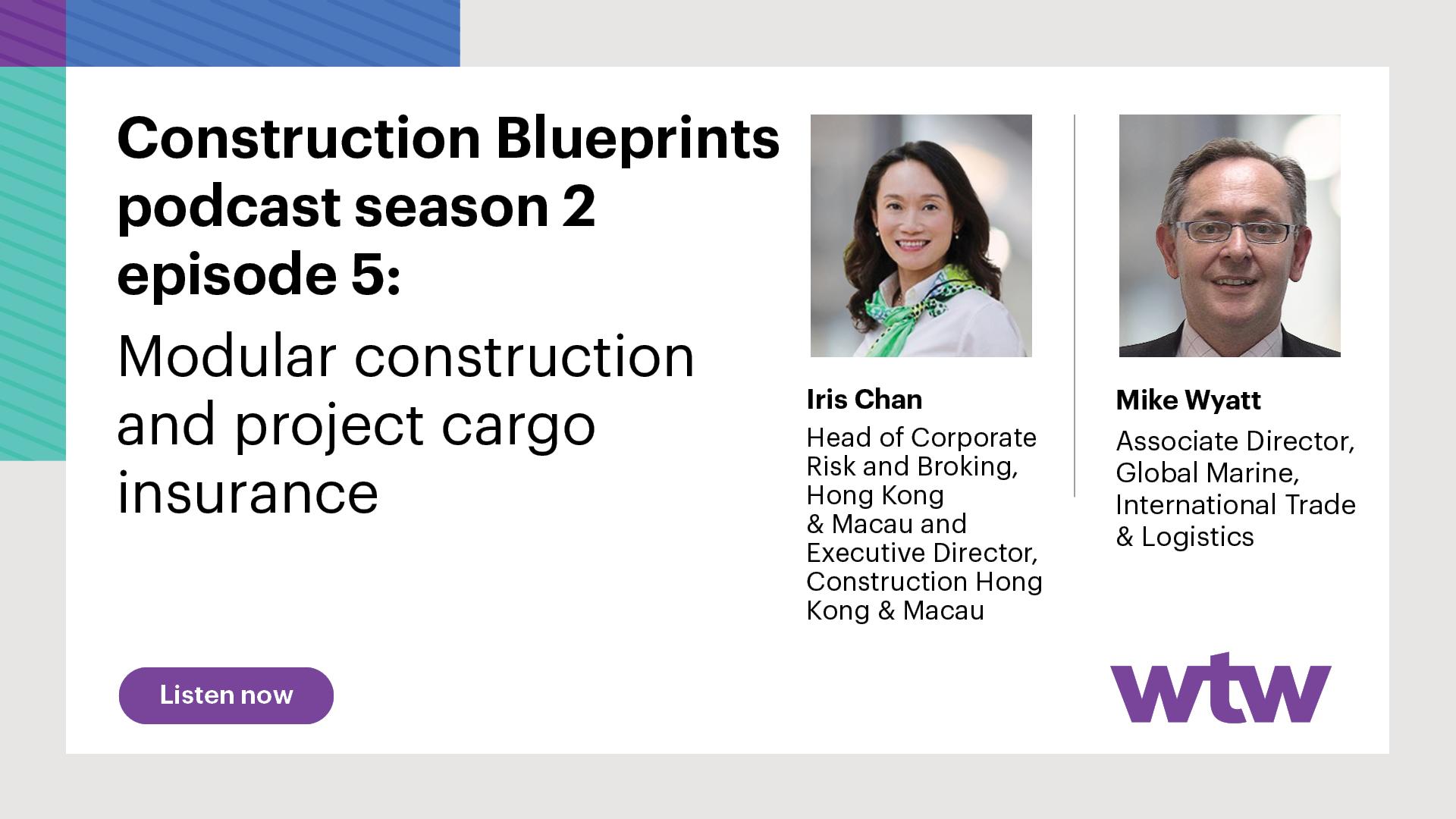 Construction Blueprints podcast season 2 episode 5:

Modular construction and project cargo insurance

Iris Chan
Head of Corporate Risk and Broking, Hong Kong & Macau and Executive Director, Construction Hong Kong & Macau

Mike Wyatt
Associate Director, Global Marine, International Trade & Logistics

Listen now

wtw